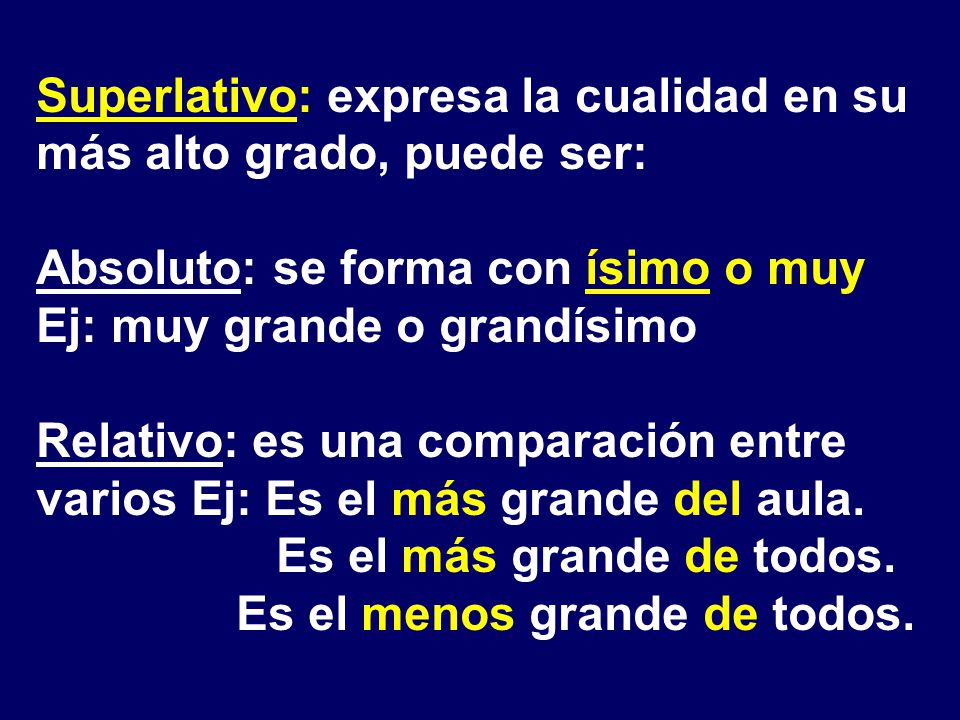 Superlativo: expresa la cualidad en su más alto grado, puede ser:

Absoluto: se forma con ísimo o muy
Ej: muy grande o grandísimo

Relativo: es una comparación entre varios Ej: Es el más grande del aula.
Es el más grande de todos.
Es el menos grande de todos.